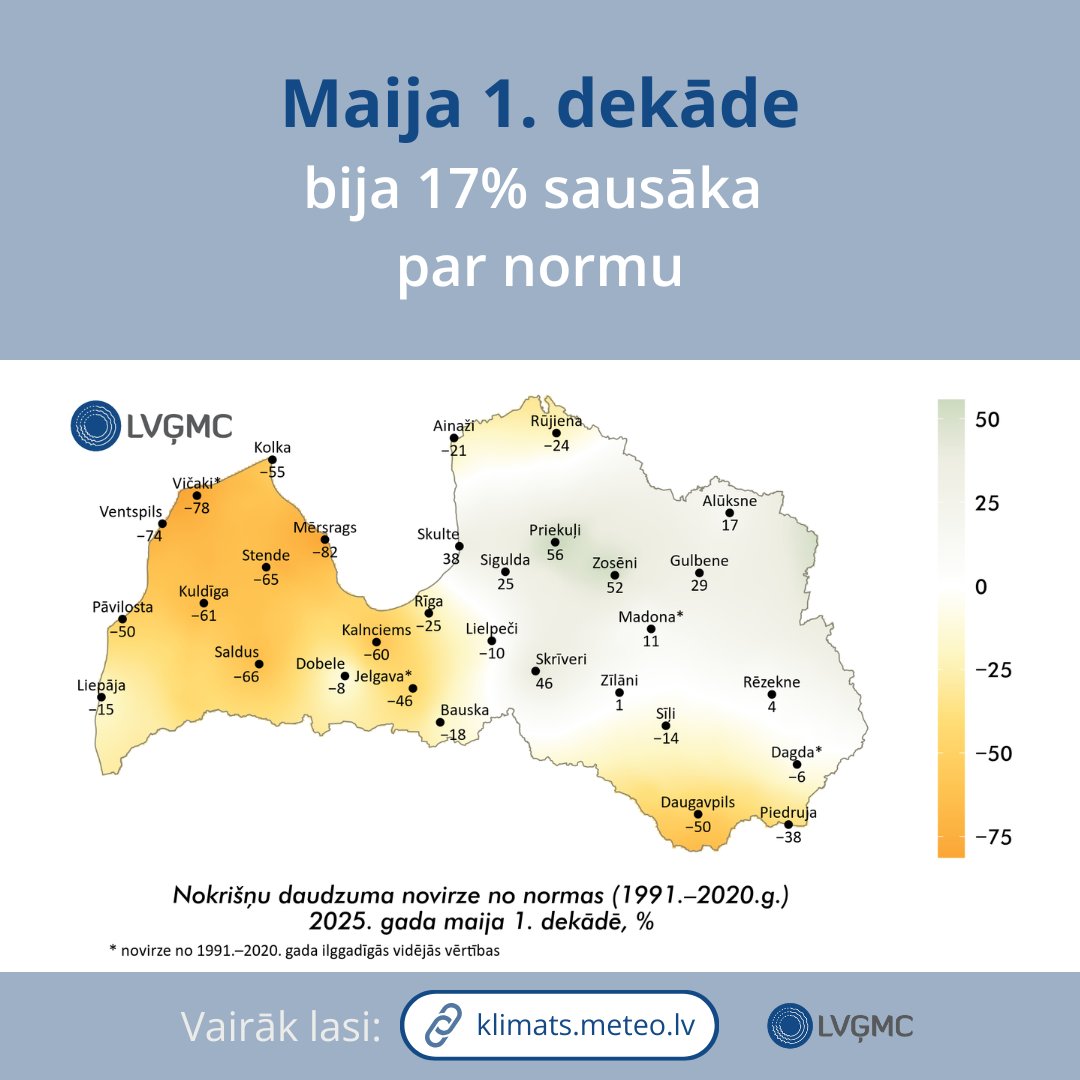 Maija 1. dekāde
bija 17% sausāka par normu

LVĢMC

Kolka
−55
Vičaki*
−78
Ventspils
−74
Mērsrags
−82
Stende
−65
Kuldīga
−61
Pāvilosta
−50
Saldus
−66
Liepāja
−15
Dobele
−8
Kalnciems
−60
Jelgava*
−46
Rīga
−25
Bauska
−18
Ainaži
−21
Rūjiena
−24
Skulte
38
Sigulda
25
Priekuļi
56
Zosēni
52
Alūksne
17
Gulbene
29
Lielpeči
−10
Madona*
11
Skrīveri
46
Zīlāni
1
Rēzekne
4
Sīļi
−14
Dagda*
−6
Daugavpils
−50
Piedruja
−38

50
25
0
−25
−50
−75

Nokrišņu daudzuma novirze no normas (1991.–2020.g.)
2025. gada maija 1. dekādē, %

* novirze no 1991.–2020. gada ilggadīgās vidējās vērtības

Vairāk lasi: klimats.meteo.lv
LVĢMC